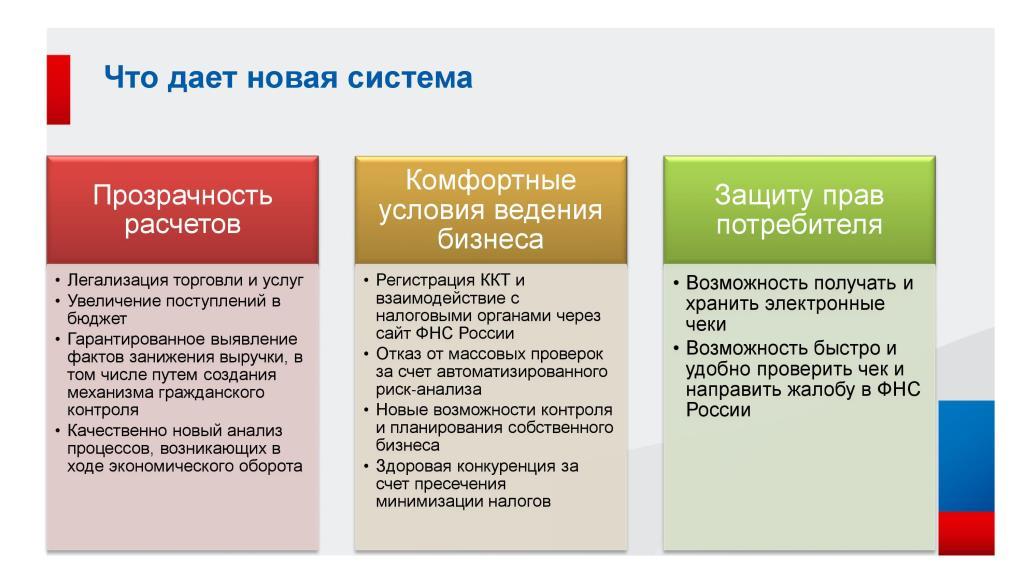 Что дает новая система

Прозрачность расчетов

• Легализация торговли и услуг
• Увеличение поступлений в бюджет
• Гарантированное выявление фактов занижения выручки, в том числе путем создания механизма гражданского контроля
• Качественно новый анализ процессов, возникающих в ходе экономического оборота

Комфортные условия ведения бизнеса

• Регистрация ККТ и взаимодействие с налоговыми органами через сайт ФНС России
• Отказ от массовых проверок за счет автоматизированного риск-анализа
• Новые возможности контроля и планирования собственного бизнеса
• Здоровая конкуренция за счет пресечения минимизации налогов

Защиту прав потребителя

• Возможность получать и хранить электронные чеки
• Возможность быстро и удобно проверить чек и направить жалобу в ФНС России